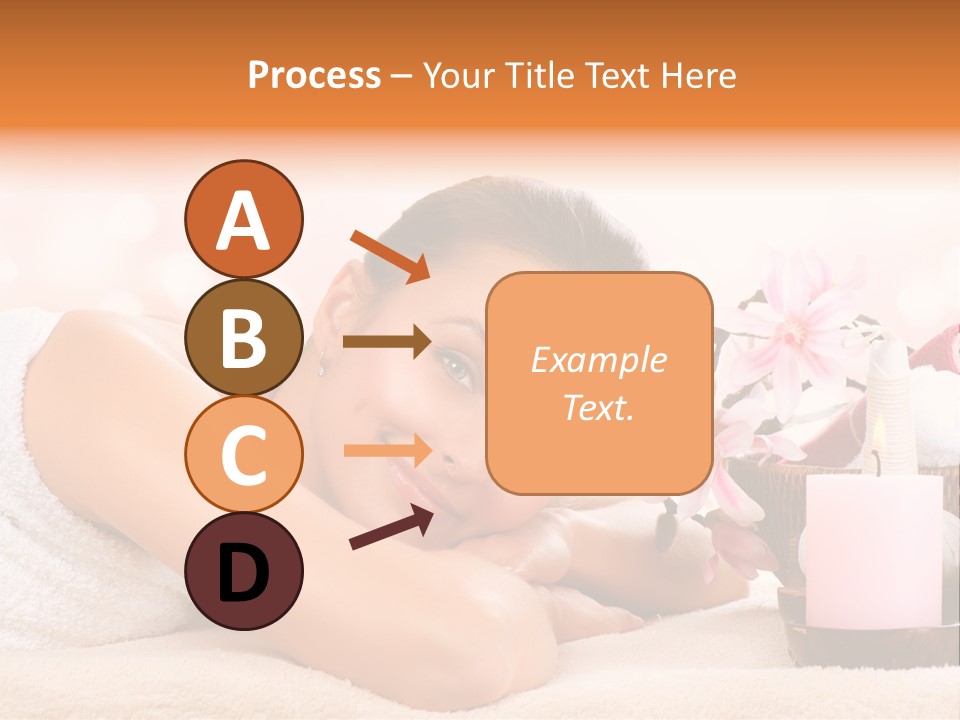 Process – Your Title Text Here

A

B

C

D

Example Text.